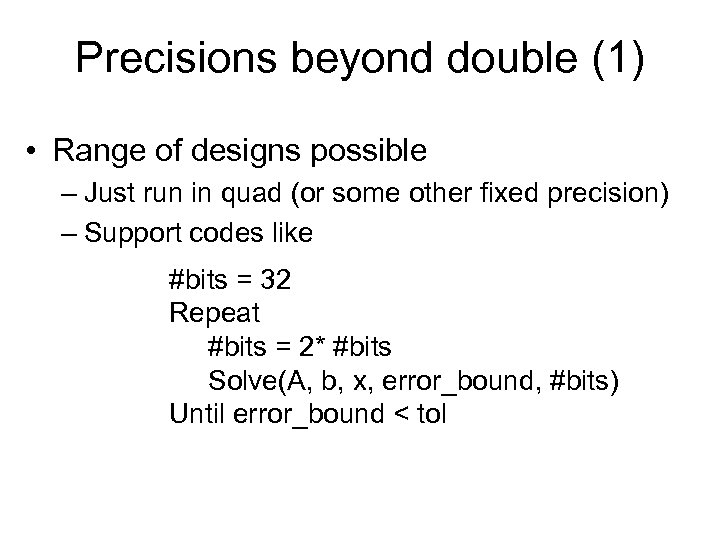 Precisions beyond double (1)

• Range of designs possible
– Just run in quad (or some other fixed precision)
– Support codes like

#bits = 32
Repeat
#bits = 2* #bits
Solve(A, b, x, error_bound, #bits)
Until error_bound < tol